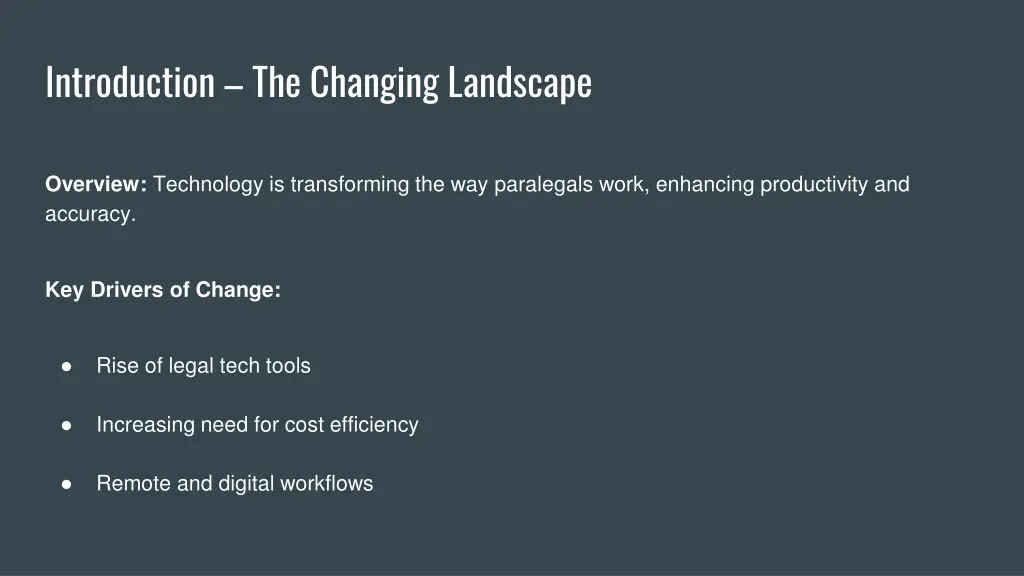 Introduction – The Changing Landscape

Overview: Technology is transforming the way paralegals work, enhancing productivity and accuracy.

Key Drivers of Change:

● Rise of legal tech tools

● Increasing need for cost efficiency

● Remote and digital workflows